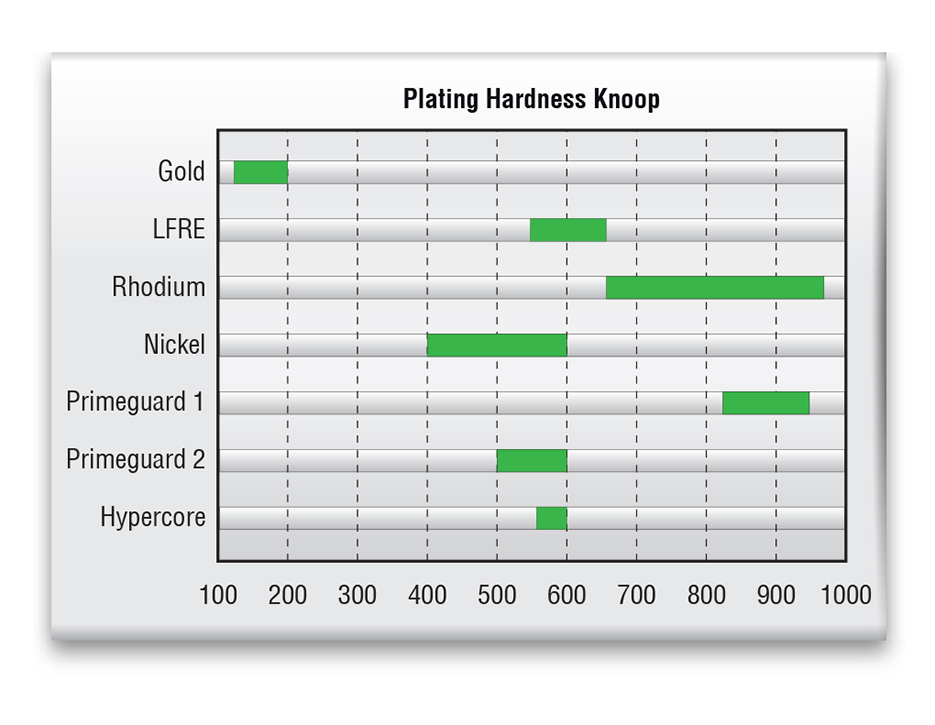 Plating Hardness Knoop

Gold
LFRE
Rhodium
Nickel
Primeguard 1
Primeguard 2
Hypercore

100 200 300 400 500 600 700 800 900 1000